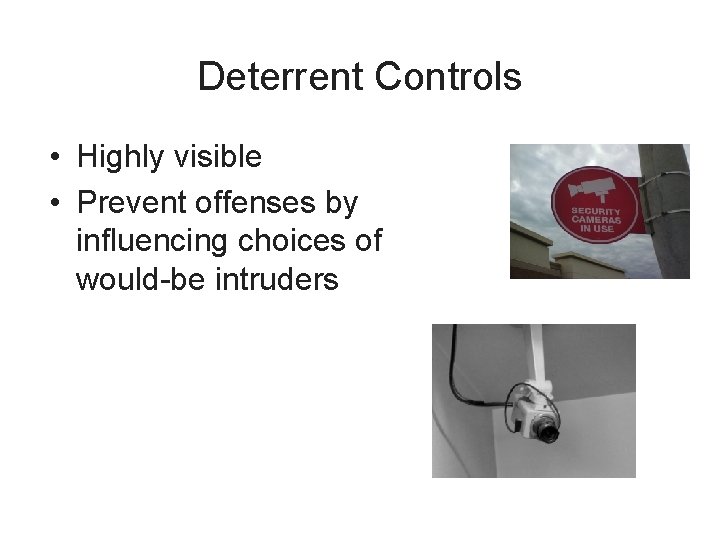 Deterrent Controls

• Highly visible
• Prevent offenses by influencing choices of would-be intruders

SECURITY CAMERAS IN USE